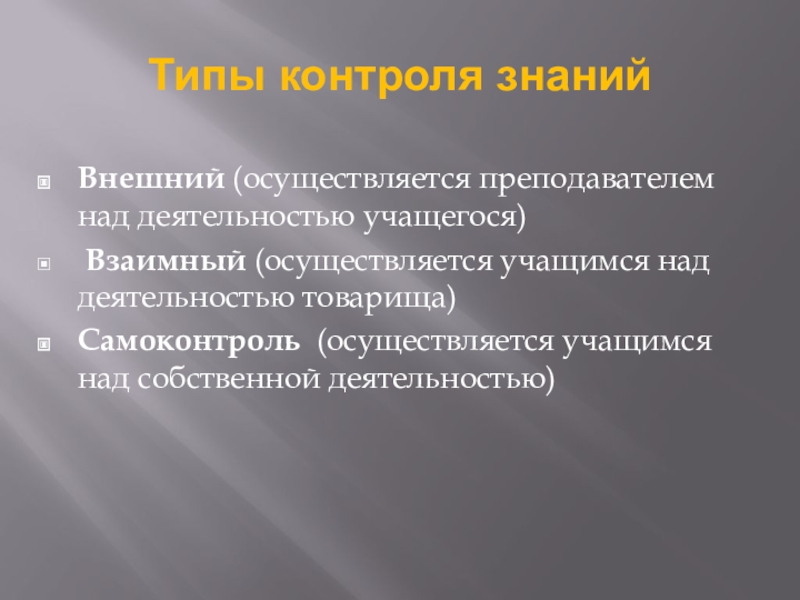 Типы контроля знаний

Внешний (осуществляется преподавателем над деятельностью учащегося)

Взаимный (осуществляется учащимся над деятельностью товарища)

Самоконтроль (осуществляется учащимся над собственной деятельностью)